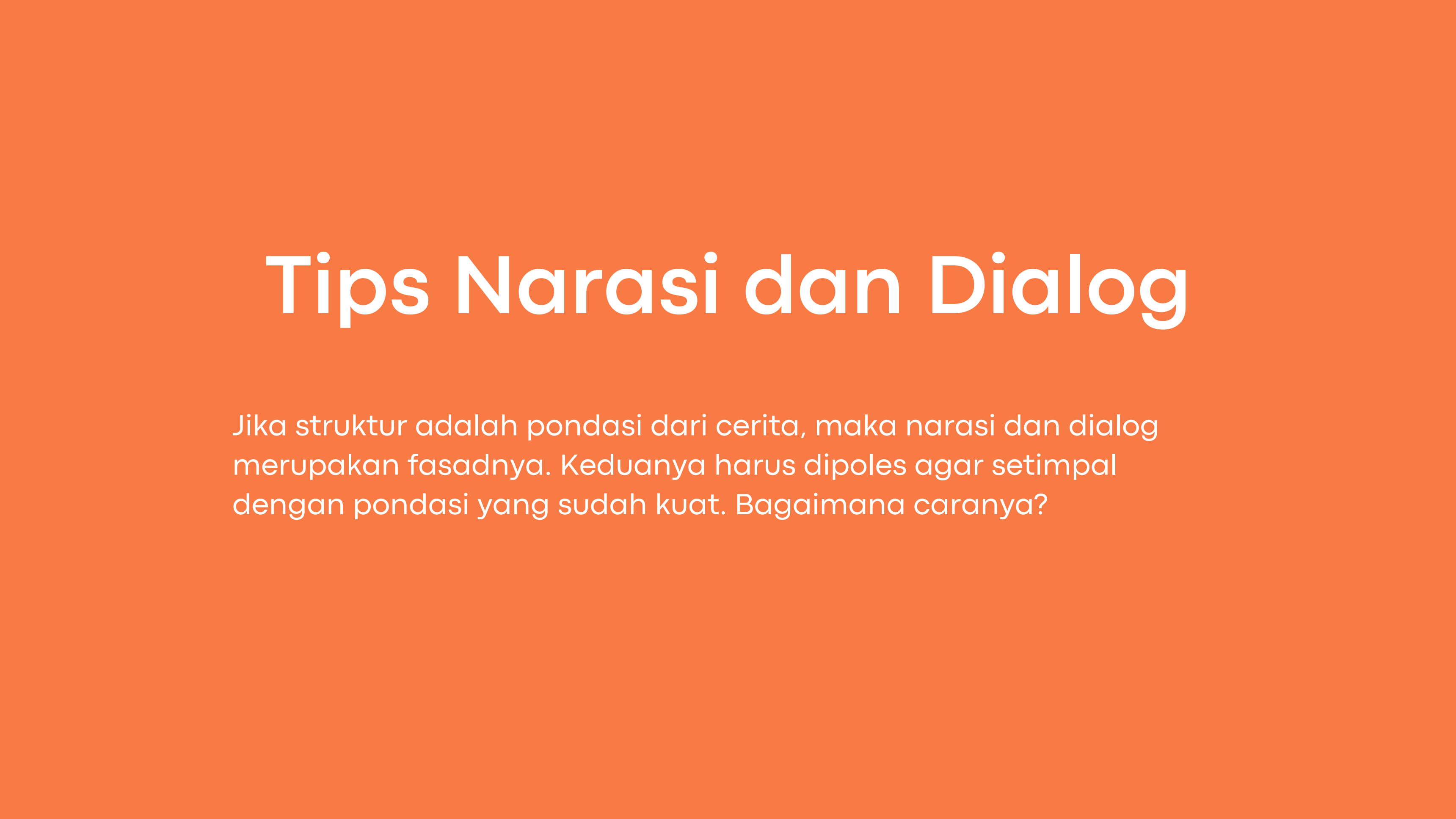 Tips Narasi dan Dialog

Jika struktur adalah pondasi dari cerita, maka narasi dan dialog merupakan fasadnya. Keduanya harus dipoles agar setimpal dengan pondasi yang sudah kuat. Bagaimana caranya?